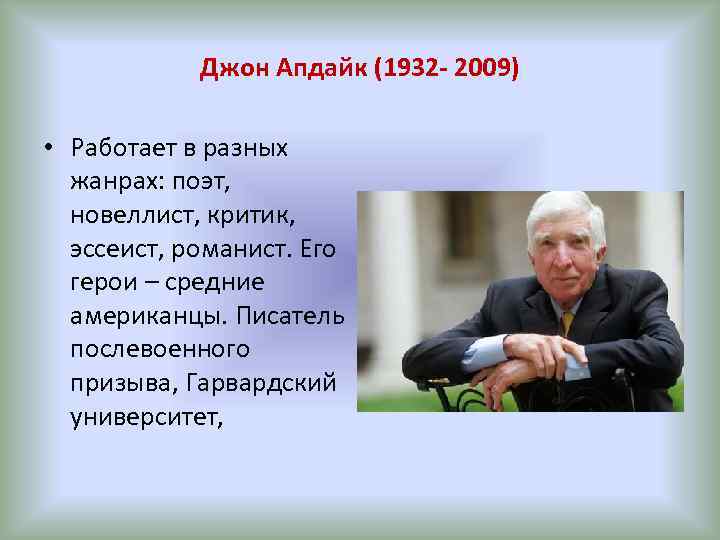 Джон Апдайк (1932- 2009)

• Работает в разных жанрах: поэт, новеллист, критик, эссеист, романист. Его герои – средние американцы. Писатель послевоенного призыва, Гарвардский университет,